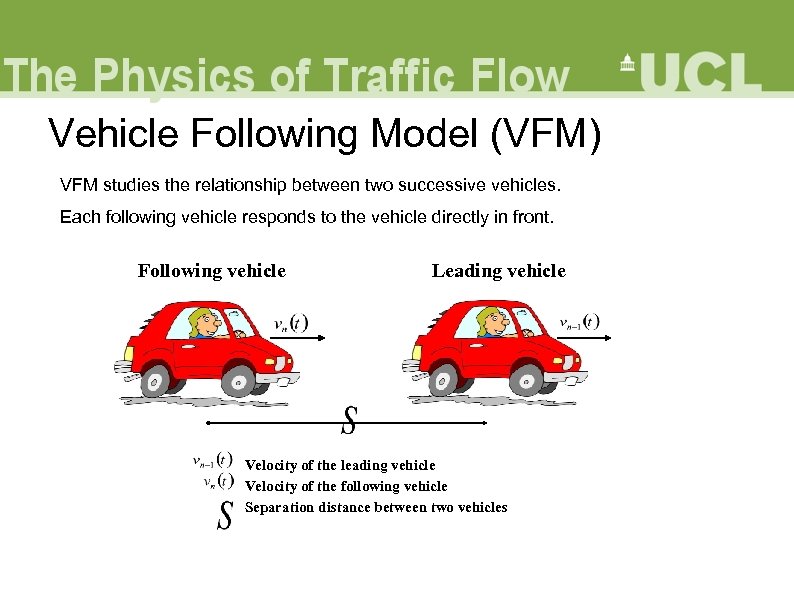 The Physics of Traffic Flow UCL

Vehicle Following Model (VFM)

VFM studies the relationship between two successive vehicles.

Each following vehicle responds to the vehicle directly in front.

Following vehicle

Leading vehicle

$v_n(t)$

$v_{n-1}(t)$

$S$

$v_{n-1}(t)$ Velocity of the leading vehicle

$v_n(t)$ Velocity of the following vehicle

$S$ Separation distance between two vehicles